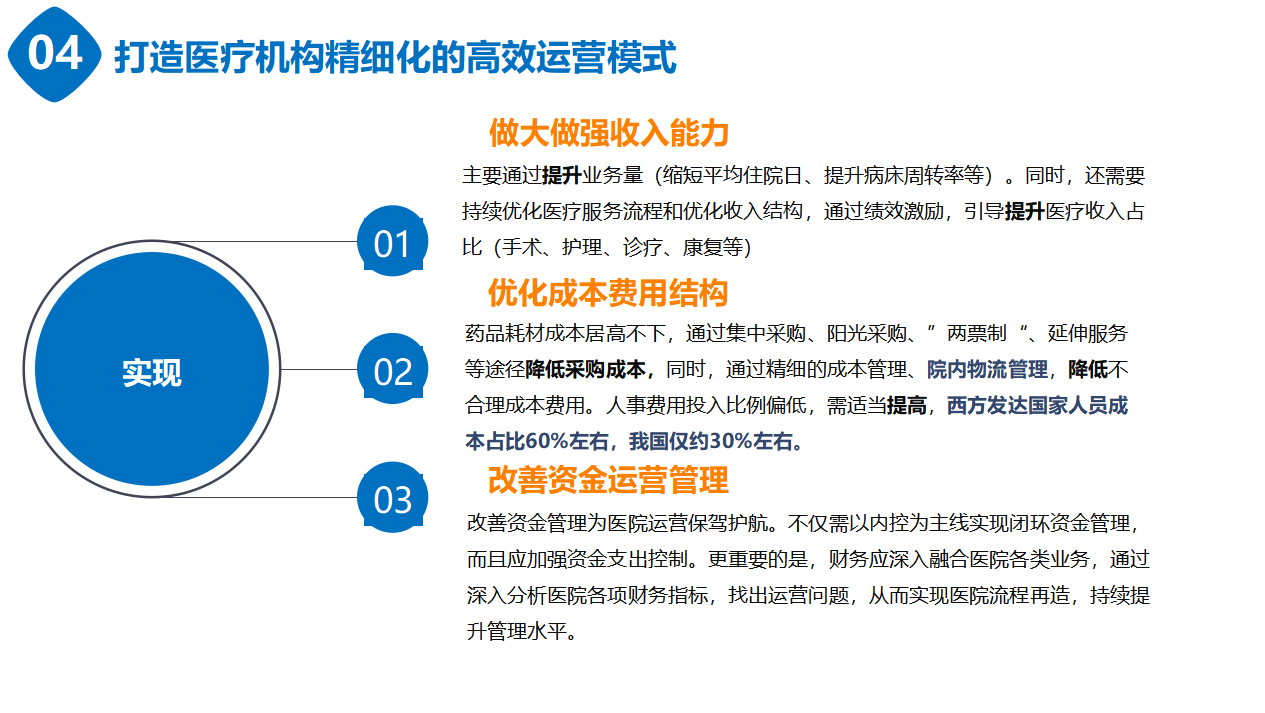 04 打造医疗机构精细化的高效运营模式

实现

01

做大做强收入能力

主要通过提升业务量（缩短平均住院日、提升病床周转率等）。同时，还需要持续优化医疗服务流程和优化收入结构，通过绩效激励，引导提升医疗收入占比（手术、护理、诊疗、康复等）

02

优化成本费用结构

药品耗材成本居高不下，通过集中采购、阳光采购、”两票制“、延伸服务等途径降低采购成本，同时，通过精细的成本管理、院内物流管理，降低不合理成本费用。人事费用投入比例偏低，需适当提高，西方发达国家人员成本占比60%左右，我国仅约30%左右。

03

改善资金运营管理

改善资金管理为医院运营保驾护航。不仅需以内控为主线实现闭环资金管理，而且应加强资金支出控制。更重要的是，财务应深入融合医院各类业务，通过深入分析医院各项财务指标，找出运营问题，从而实现医院流程再造，持续提升管理水平。